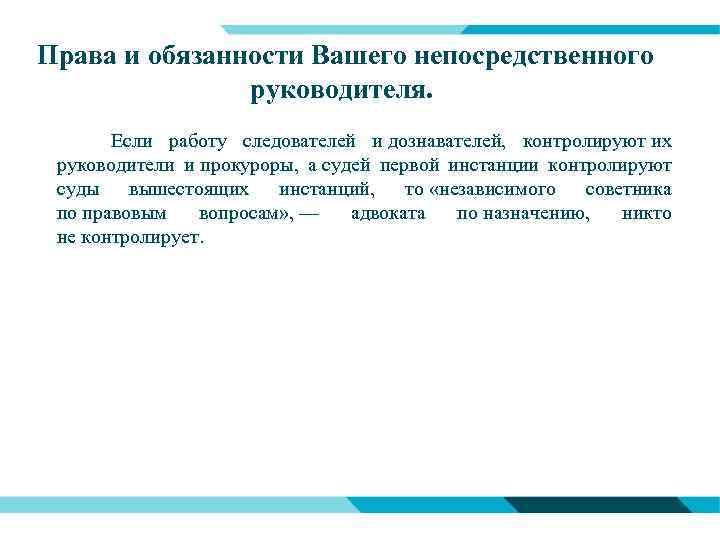 Права и обязанности Вашего непосредственного руководителя.

Если работу следователей и дознавателей, контролируют их руководители и прокуроры, а судей первой инстанции контролируют суды вышестоящих инстанций, то «независимого советника по правовым вопросам», — адвоката по назначению, никто не контролирует.